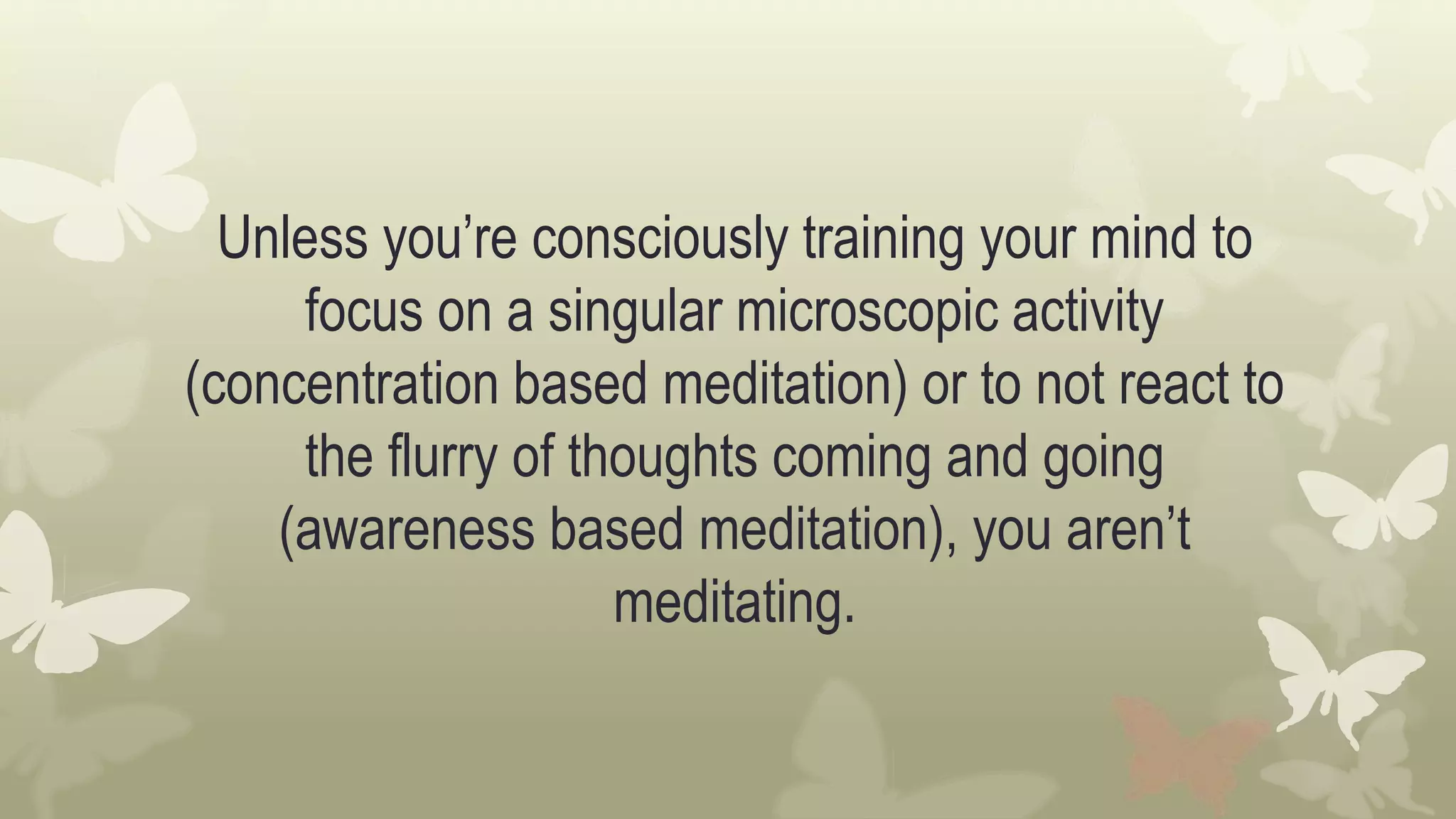 Unless you’re consciously training your mind to focus on a singular microscopic activity (concentration based meditation) or to not react to the flurry of thoughts coming and going (awareness based meditation), you aren’t meditating.